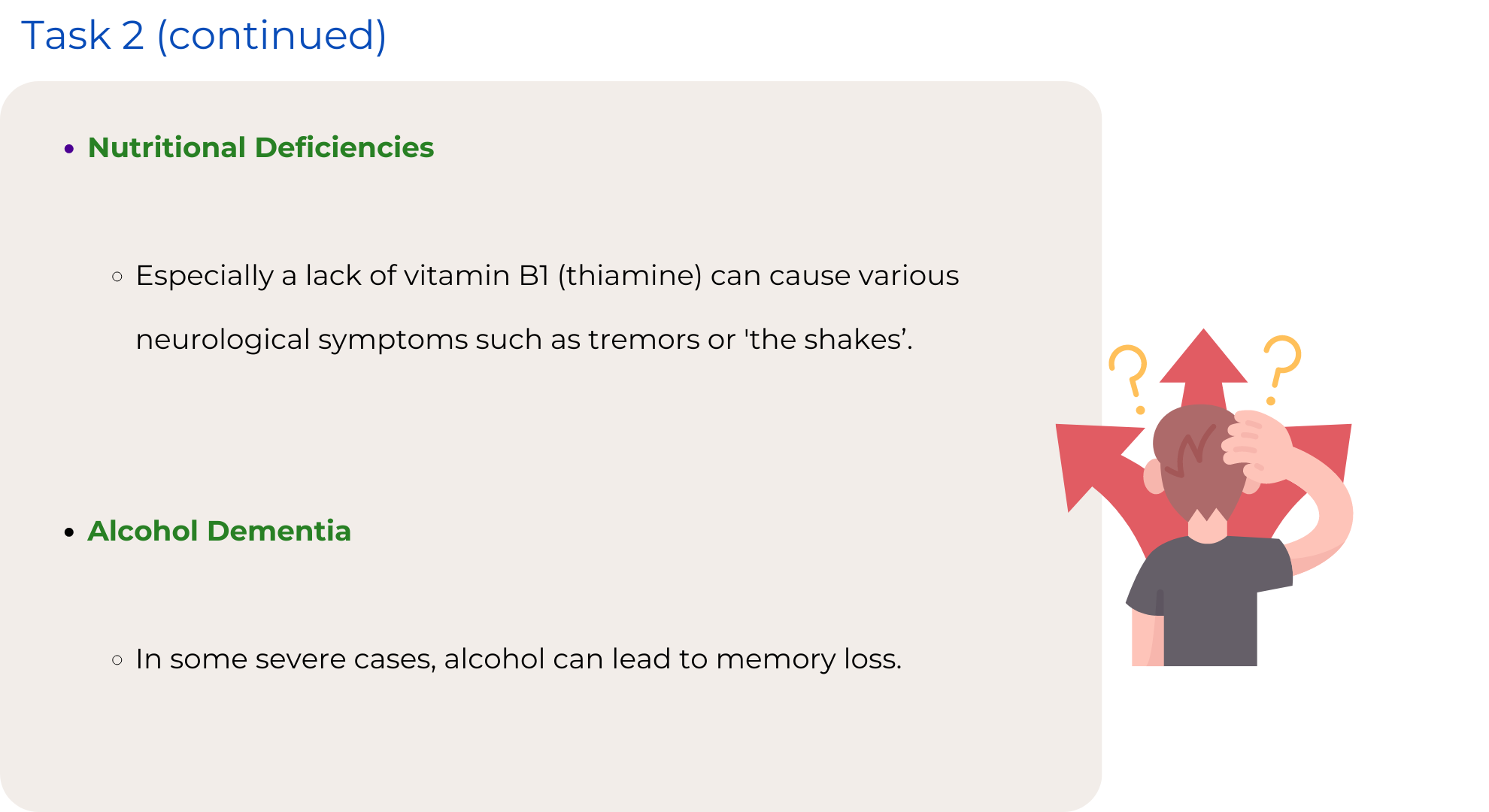 Task 2 (continued)

• Nutritional Deficiencies

◦ Especially a lack of vitamin B1 (thiamine) can cause various neurological symptoms such as tremors or 'the shakes’.

• Alcohol Dementia

◦ In some severe cases, alcohol can lead to memory loss.